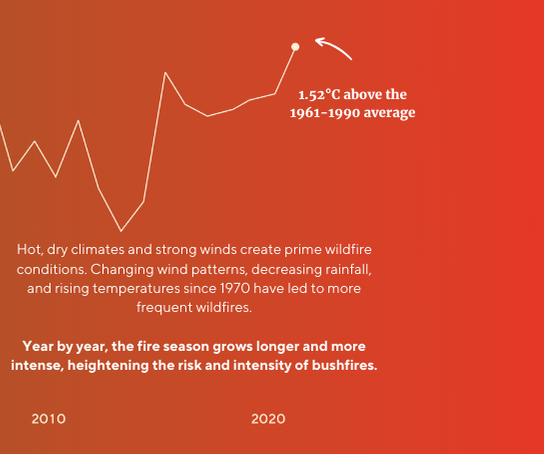 1.52°C above the 1961-1990 average

Hot, dry climates and strong winds create prime wildfire conditions. Changing wind patterns, decreasing rainfall, and rising temperatures since 1970 have led to more frequent wildfires.

Year by year, the fire season grows longer and more intense, heightening the risk and intensity of bushfires.

2010

2020